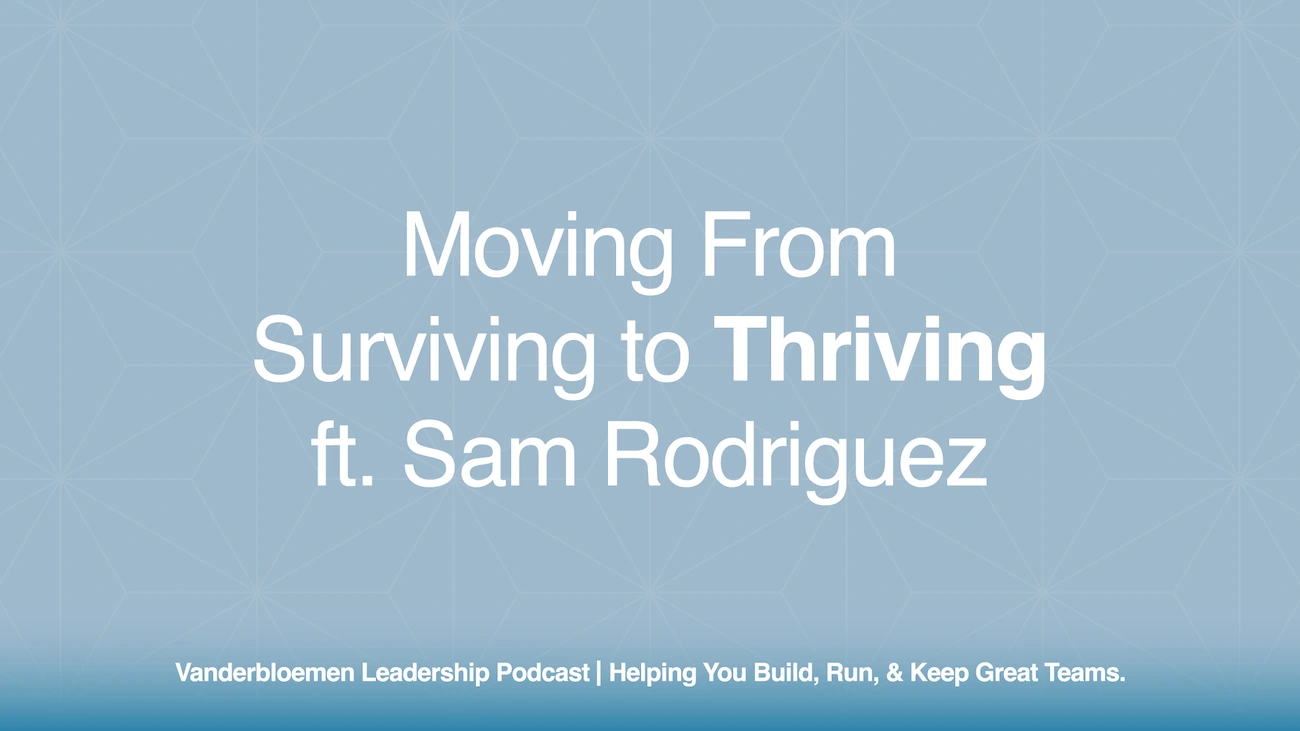 Moving From Surviving to Thriving ft. Sam Rodriguez

Vanderbloemen Leadership Podcast | Helping You Build, Run, & Keep Great Teams.